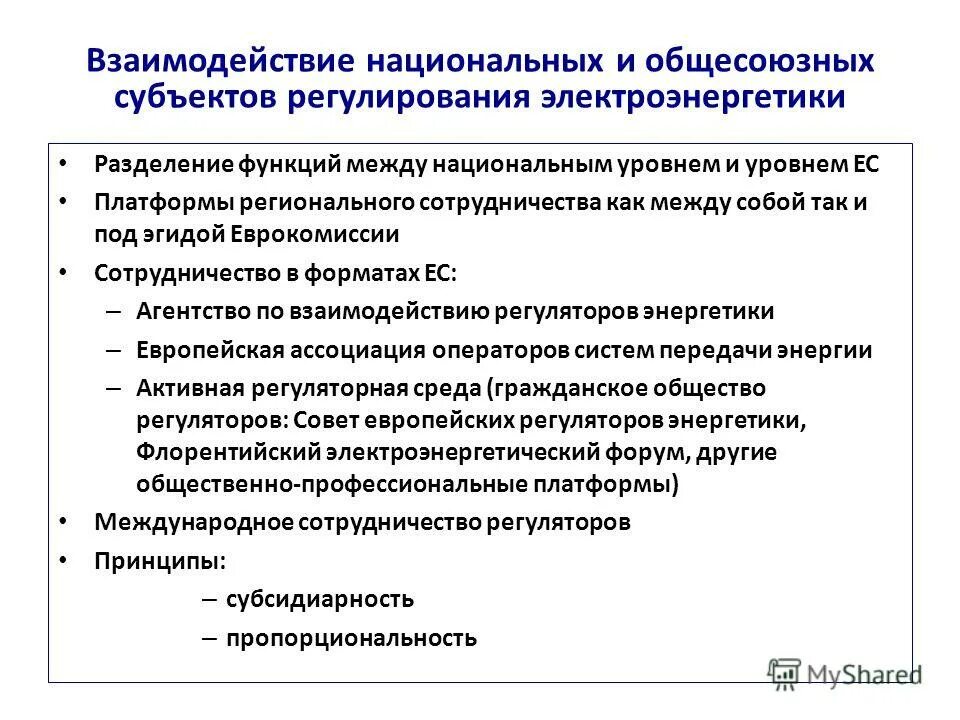 Взаимодействие национальных и общесоюзных субъектов регулирования электроэнергетики

• Разделение функций между национальным уровнем и уровнем ЕС
• Платформы регионального сотрудничества как между собой так и под эгидой Еврокомиссии
• Сотрудничество в форматах ЕС:
– Агентство по взаимодействию регуляторов энергетики
– Европейская ассоциация операторов систем передачи энергии
– Активная регуляторная среда (гражданское общество регуляторов: Совет европейских регуляторов энергетики, Флорентийский электроэнергетический форум, другие общественно-профессиональные платформы)
• Международное сотрудничество регуляторов
• Принципы:
– субсидиарность
– пропорциональность

MyShared